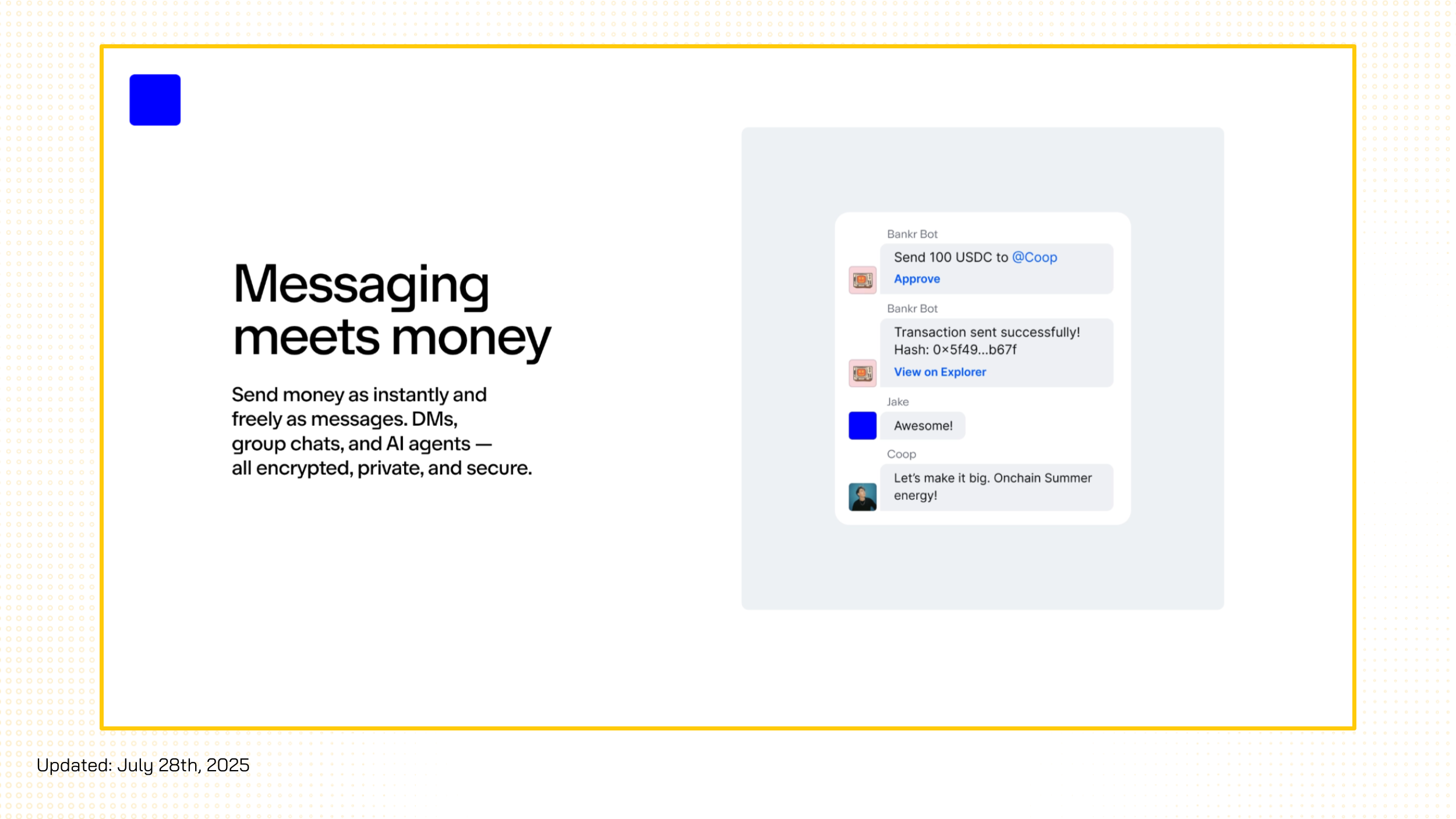 Messaging meets money

Send money as instantly and freely as messages. DMs, group chats, and AI agents — all encrypted, private, and secure.

Bankr Bot

Send 100 USDC to @Coop

Approve

Bankr Bot

Transaction sent successfully! Hash: 0×5f49...b67f

View on Explorer

Jake

Awesome!

Coop

Let's make it big. Onchain Summer energy!

Updated: July 28th, 2025